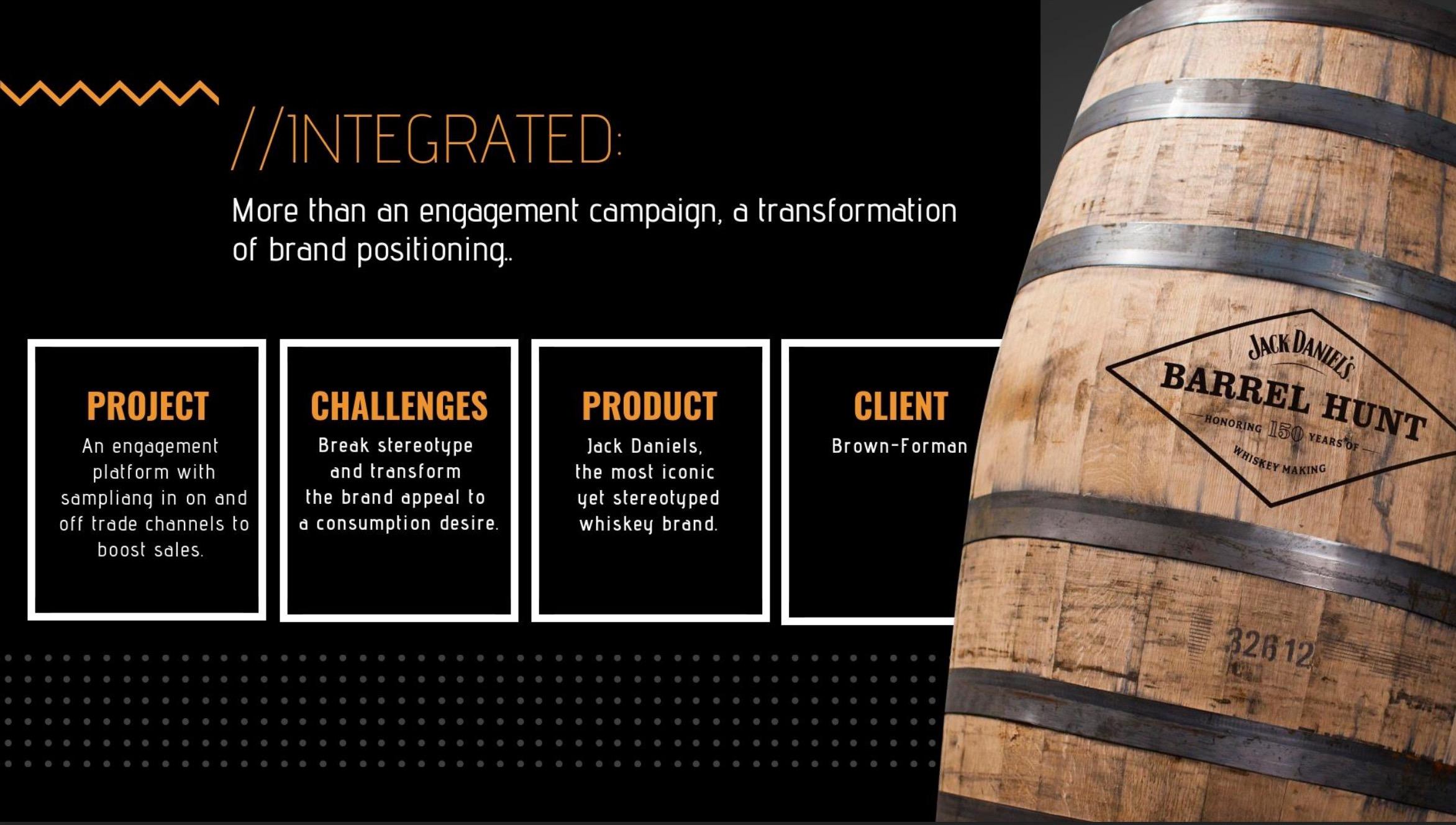 //INTEGRATED:

More than an engagement campaign, a transformation of brand positioning..

PROJECT
An engagement platform with sampliang in on and off trade channels to boost sales.

CHALLENGES
Break stereotype and transform the brand appeal to a consumption desire.

PRODUCT
Jack Daniels, the most iconic yet stereotyped whiskey brand.

CLIENT
Brown-Forman

JACK DANIEL'S
BARREL HUNT
HONORING 150 YEARS OF
WHISKEY MAKING

32612